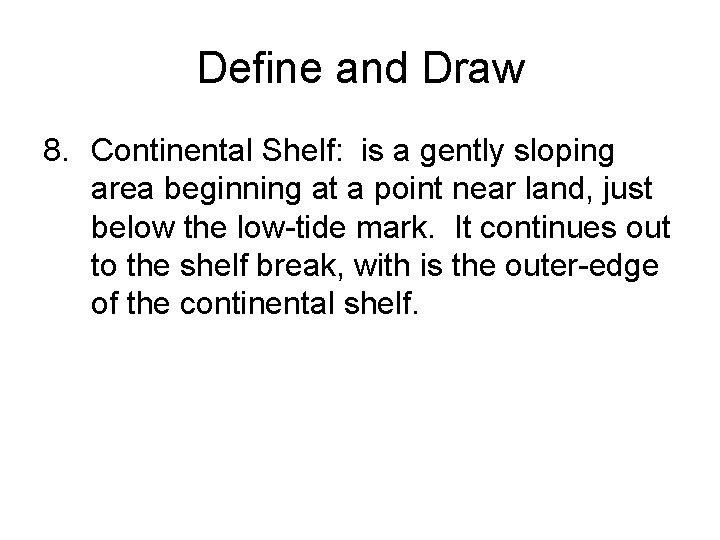 Define and Draw

8. Continental Shelf: is a gently sloping area beginning at a point near land, just below the low-tide mark. It continues out to the shelf break, with is the outer-edge of the continental shelf.